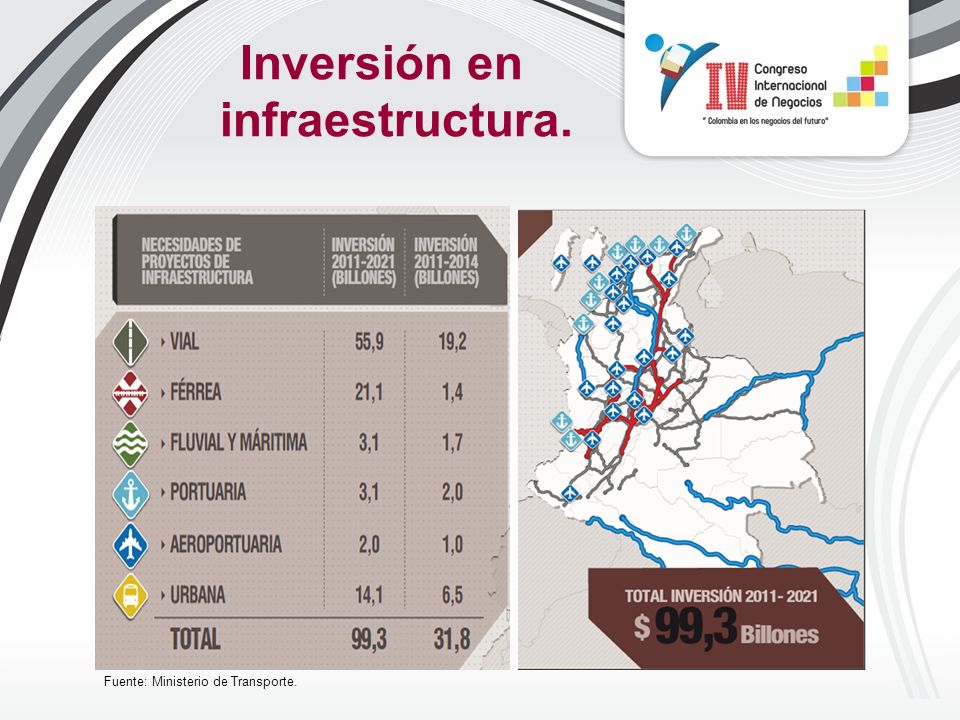 Inversión en infraestructura.

IV Congreso Internacional de Negocios
" Colombia en los negocios del futuro"

| NECESIDADES DE PROYECTOS DE INFRAESTRUCTURA | INVERSIÓN 2011-2021 (BILLONES) | INVERSIÓN 2011-2014 (BILLONES) |
|---|---|---|
| › VIAL | 55,9 | 19,2 |
| › FÉRREA | 21,1 | 1,4 |
| › FLUVIAL Y MÁRITIMA | 3,1 | 1,7 |
| › PORTUARIA | 3,1 | 2,0 |
| › AEROPORTUARIA | 2,0 | 1,0 |
| › URBANA | 14,1 | 6,5 |
| TOTAL | 99,3 | 31,8 |

TOTAL INVERSIÓN 2011- 2021
$ 99,3 Billones

Fuente: Ministerio de Transporte.